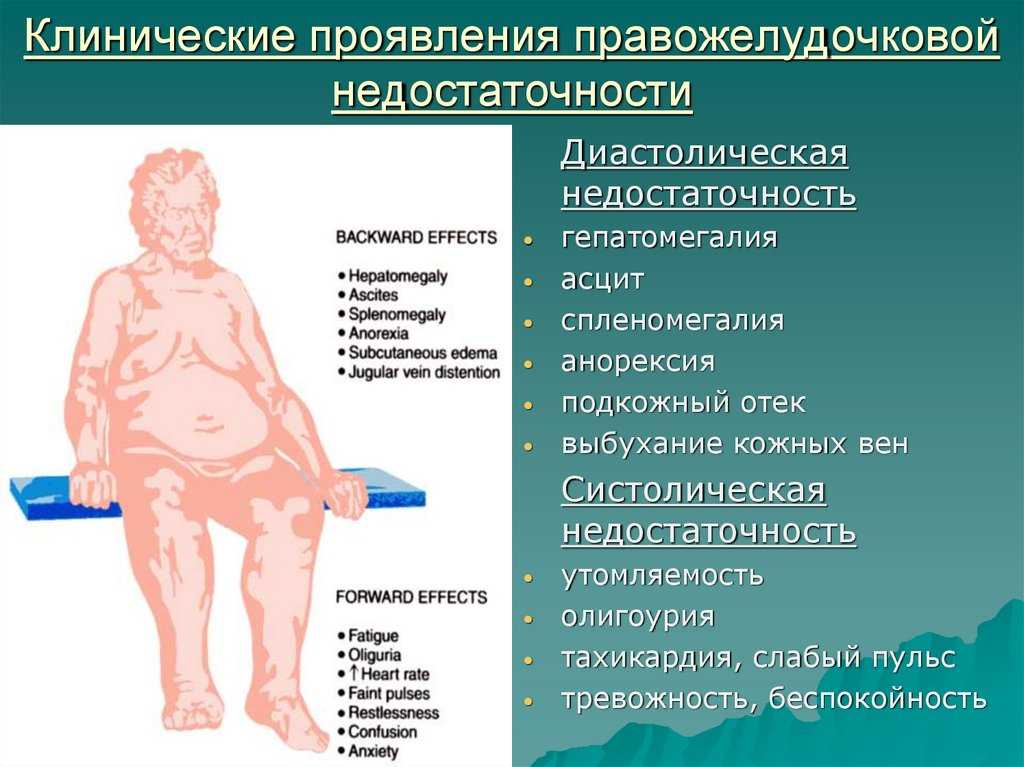 Клинические проявления правожелудочковой недостаточности

BACKWARD EFFECTS
• Hepatomegaly
• Ascites
• Splenomegaly
• Anorexia
• Subcutaneous edema
• Jugular vein distention

FORWARD EFFECTS
• Fatigue
• Oliguria
• ↑ Heart rate
• Faint pulses
• Restlessness
• Confusion
• Anxiety

Диастолическая недостаточность
• гепатомегалия
• асцит
• спленомегалия
• анорексия
• подкожный отек
• выбухание кожных вен

Систолическая недостаточность
• утомляемость
• олигоурия
• тахикардия, слабый пульс
• тревожность, беспокойность